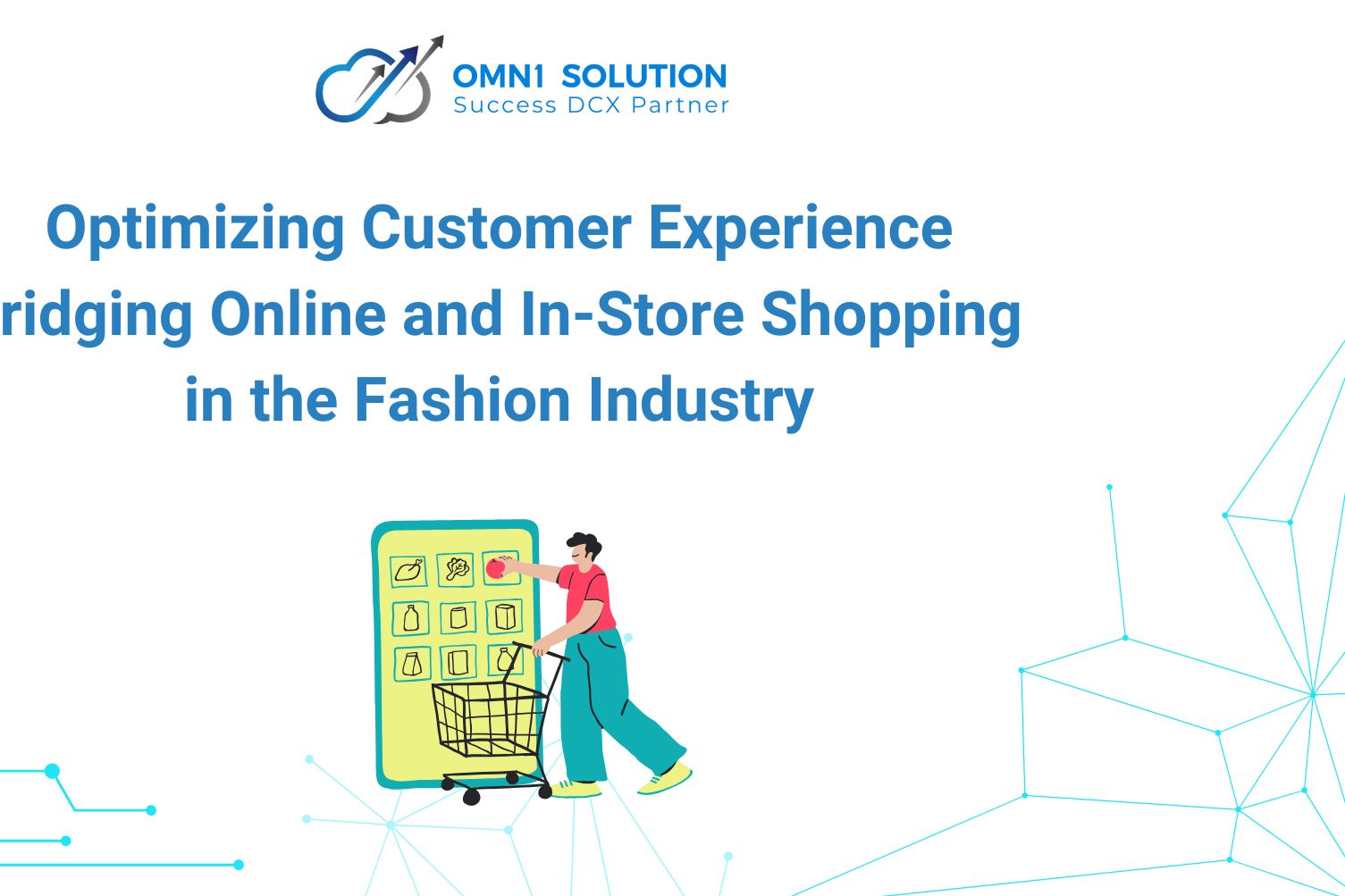 OMN1 SOLUTION
Success DCX Partner

Optimizing Customer Experience
ridging Online and In-Store Shopping
in the Fashion Industry